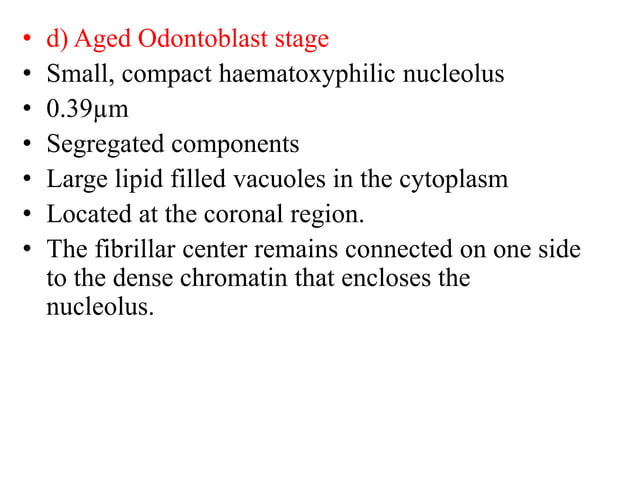 • d) Aged Odontoblast stage
• Small, compact haematoxyphilic nucleolus
• 0.39μm
• Segregated components
• Large lipid filled vacuoles in the cytoplasm
• Located at the coronal region.
• The fibrillar center remains connected on one side to the dense chromatin that encloses the nucleolus.